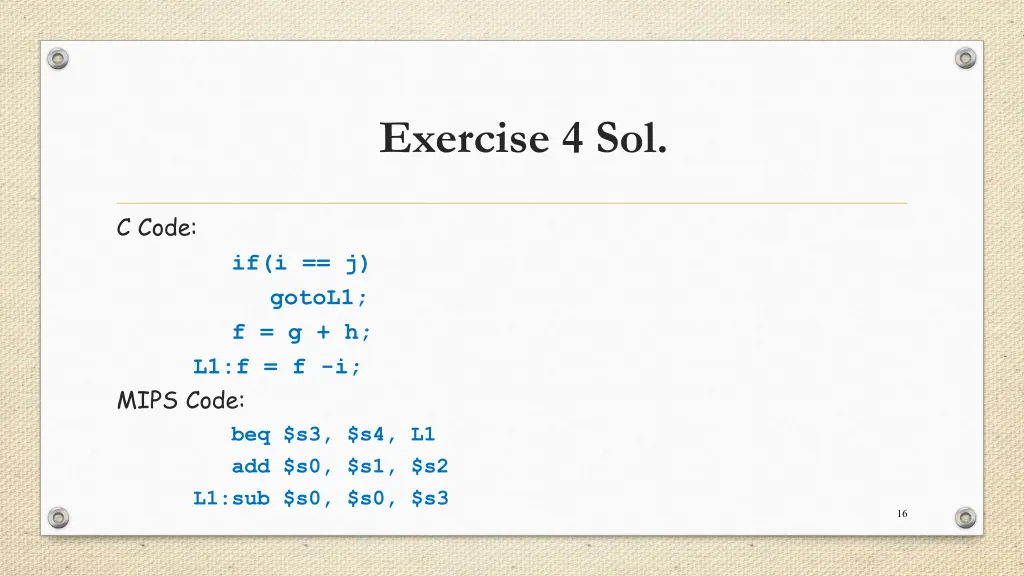 Exercise 4 Sol.

C Code:

if(i == j)
gotoL1;
f = g + h;
L1:f = f -i;

MIPS Code:

beq \$s3, \$s4, L1
add \$s0, \$s1, \$s2
L1:sub \$s0, \$s0, \$s3

16